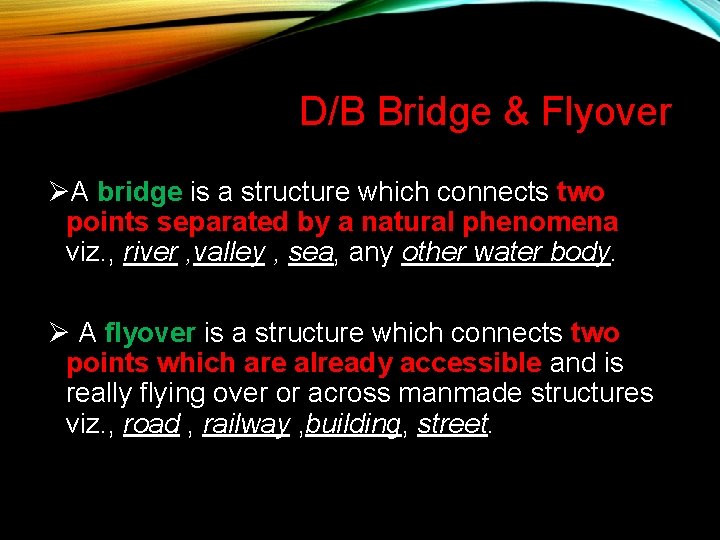 D/B Bridge & Flyover

➢A bridge is a structure which connects two points separated by a natural phenomena viz., river ,valley , sea, any other water body.

➢ A flyover is a structure which connects two points which are already accessible and is really flying over or across manmade structures viz., road , railway ,building, street.